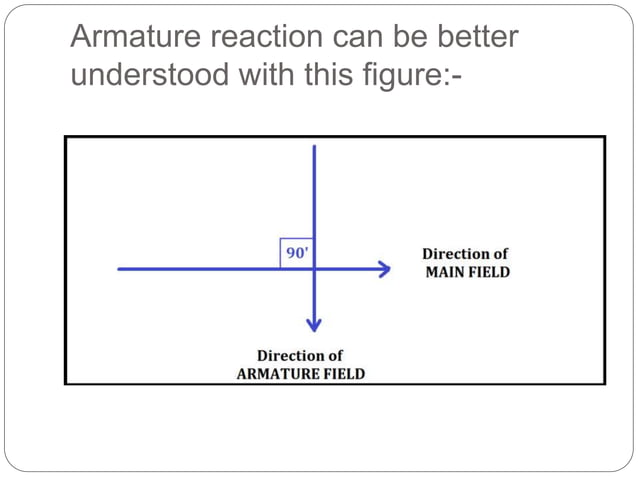 Armature reaction can be better understood with this figure:-

90'

Direction of MAIN FIELD

Direction of ARMATURE FIELD